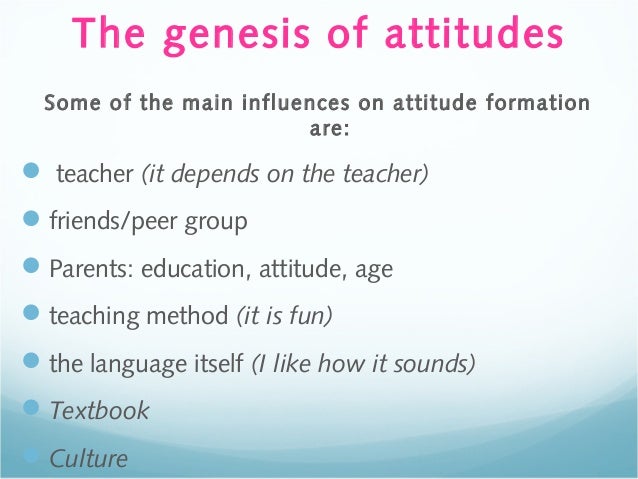 The genesis of attitudes

Some of the main influences on attitude formation are:

- teacher (it depends on the teacher)
- friends/peer group
- Parents: education, attitude, age
- teaching method (it is fun)
- the language itself (I like how it sounds)
- Textbook
- Culture